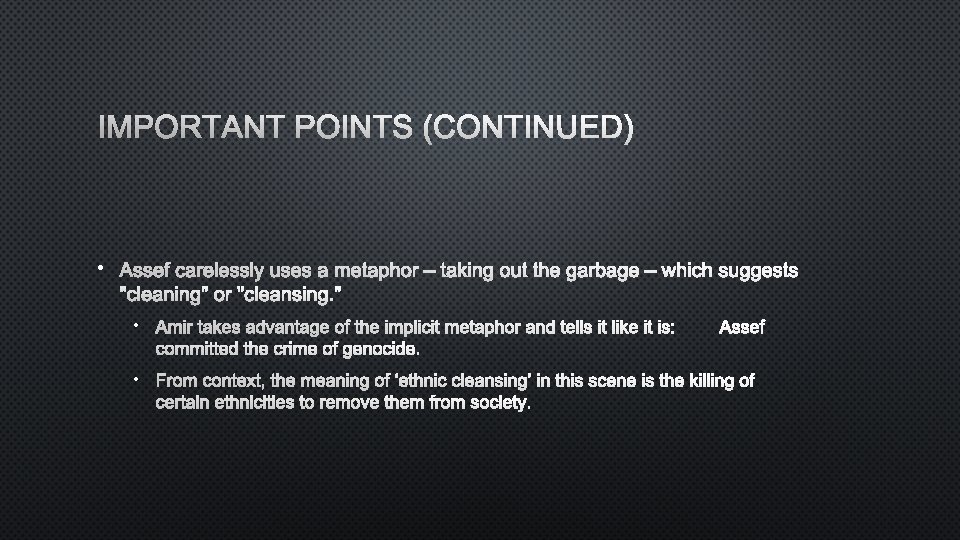 IMPORTANT POINTS (CONTINUED)

• Assef carelessly uses a metaphor – taking out the garbage – which suggests "cleaning" or "cleansing."

• Amir takes advantage of the implicit metaphor and tells it like it is: Assef committed the crime of genocide.

• From context, the meaning of 'ethnic cleansing' in this scene is the killing of certain ethnicities to remove them from society.